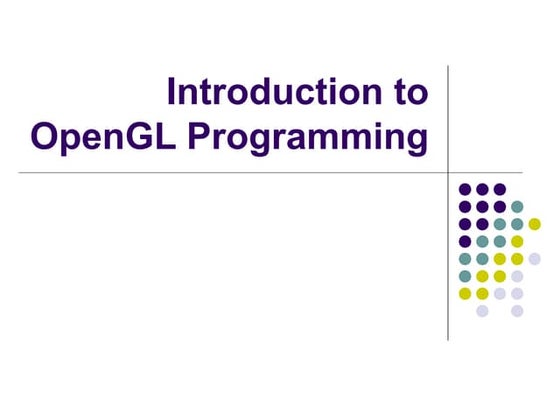 Introduction to OpenGL Programming